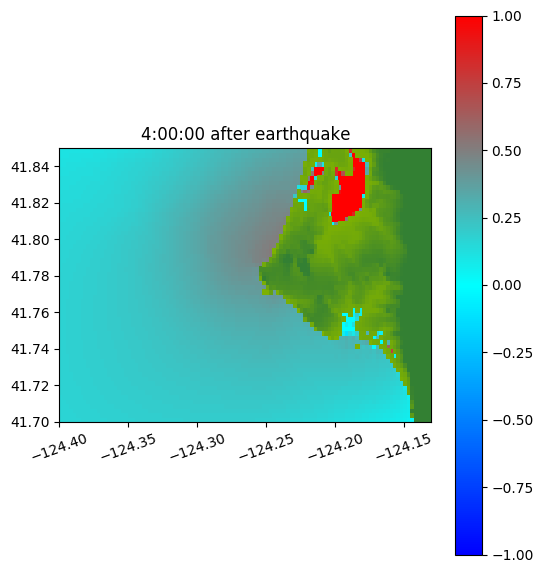 4:00:00 after earthquake

41.84
41.82
41.80
41.78
41.76
41.74
41.72
41.70

−124.40 −124.35 −124.30 −124.25 −124.20 −124.15

1.00
0.75
0.50
0.25
0.00
−0.25
−0.50
−0.75
−1.00